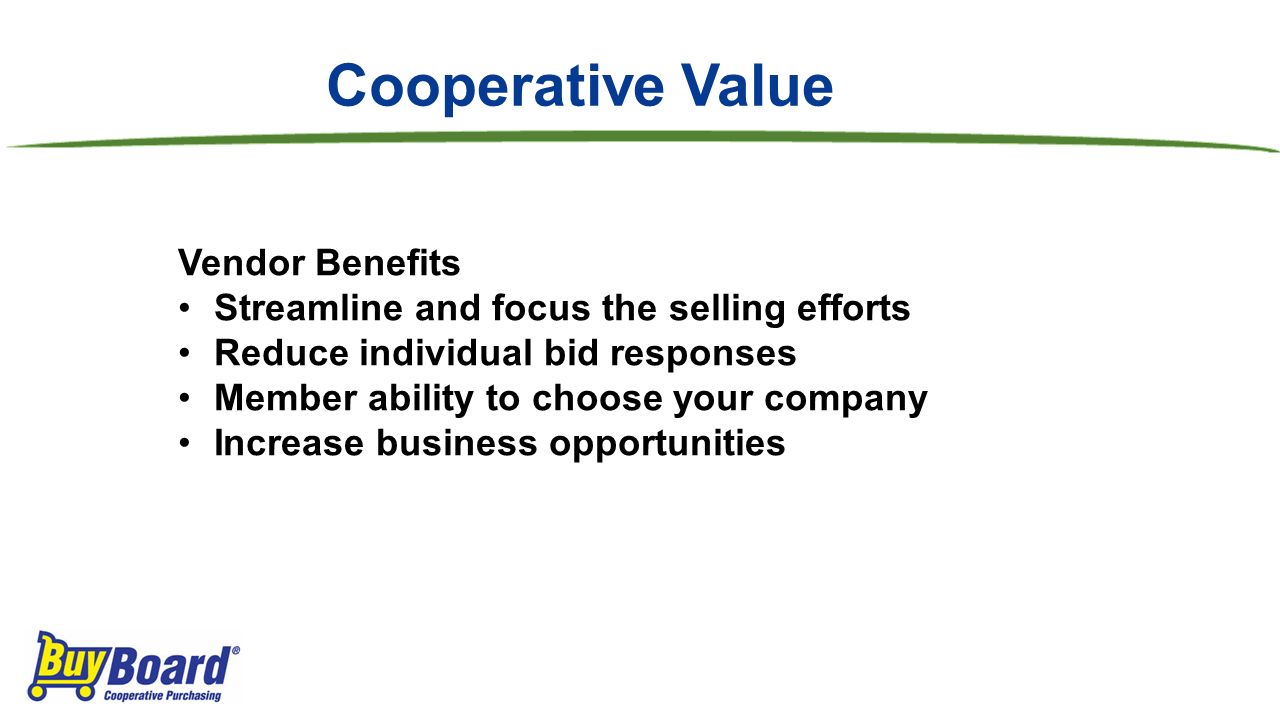 Cooperative Value

Vendor Benefits
• Streamline and focus the selling efforts
• Reduce individual bid responses
• Member ability to choose your company
• Increase business opportunities

BuyBoard®
Cooperative Purchasing